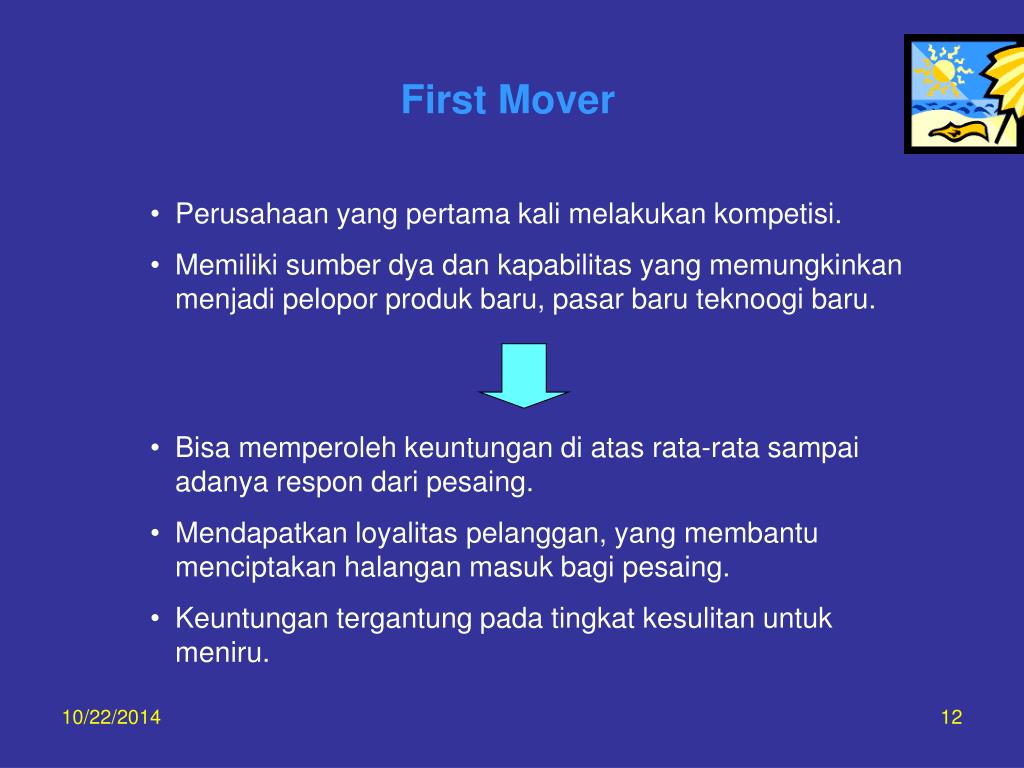 First Mover

• Perusahaan yang pertama kali melakukan kompetisi.
• Memiliki sumber dya dan kapabilitas yang memungkinkan menjadi pelopor produk baru, pasar baru teknoogi baru.

• Bisa memperoleh keuntungan di atas rata-rata sampai adanya respon dari pesaing.
• Mendapatkan loyalitas pelanggan, yang membantu menciptakan halangan masuk bagi pesaing.
• Keuntungan tergantung pada tingkat kesulitan untuk meniru.

10/22/2014

12